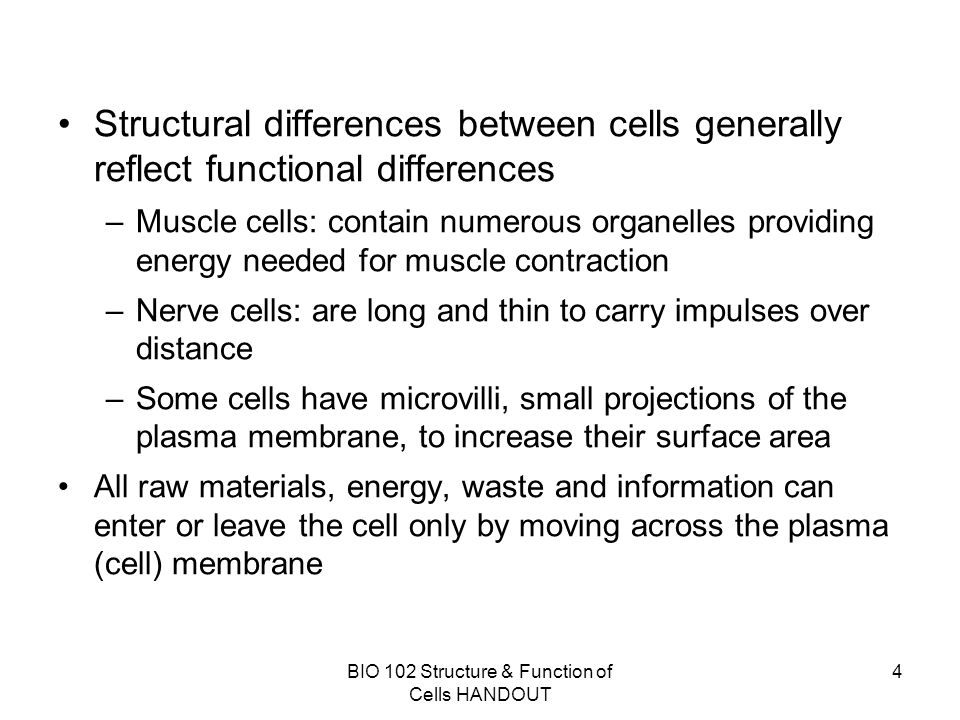 • Structural differences between cells generally reflect functional differences

– Muscle cells: contain numerous organelles providing energy needed for muscle contraction

– Nerve cells: are long and thin to carry impulses over distance

– Some cells have microvilli, small projections of the plasma membrane, to increase their surface area

• All raw materials, energy, waste and information can enter or leave the cell only by moving across the plasma (cell) membrane

BIO 102 Structure & Function of Cells HANDOUT

4